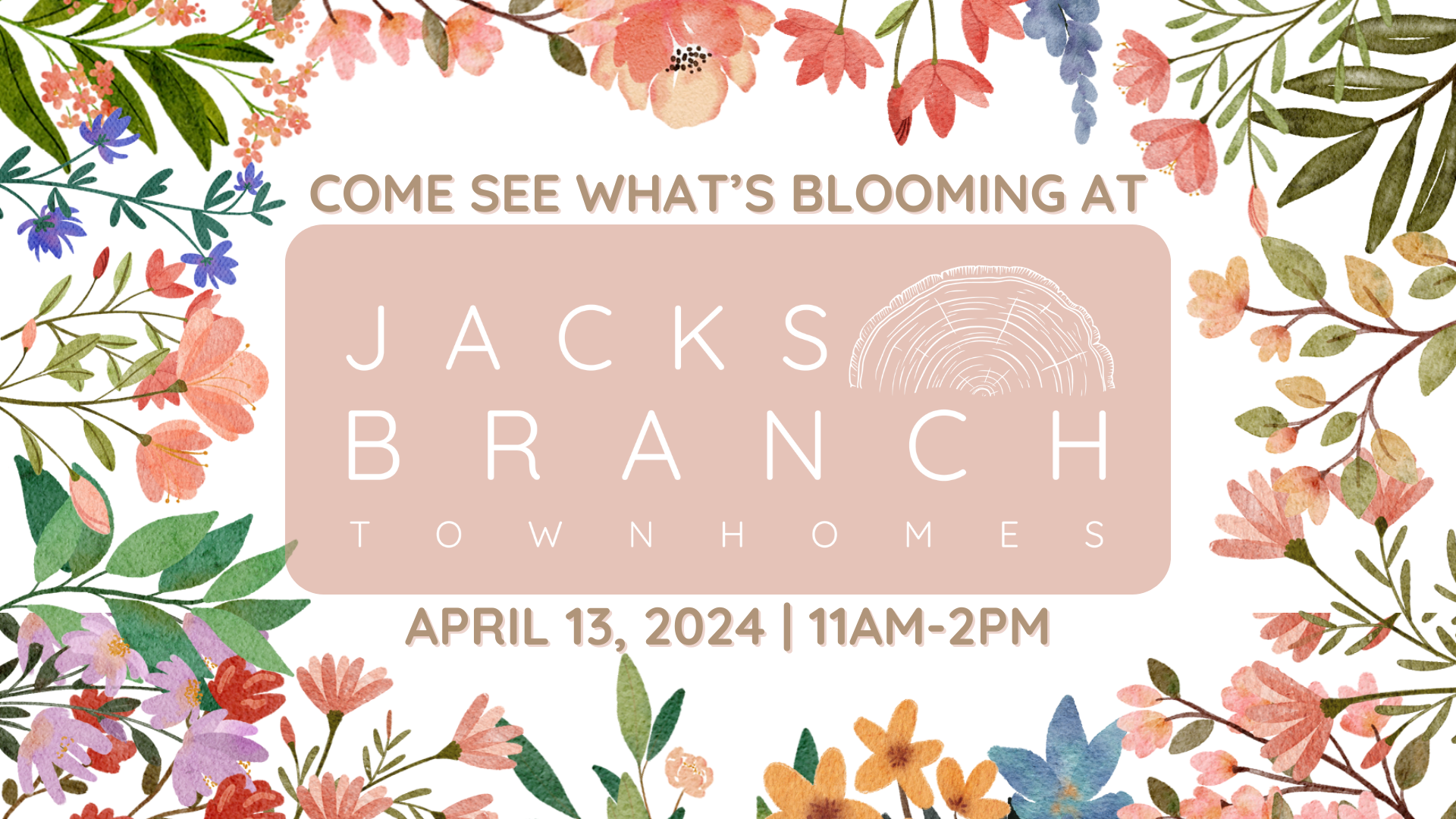 COME SEE WHAT'S BLOOMING AT

JACKS
BRANCH
TOWNHOMES

APRIL 13, 2024 | 11AM-2PM